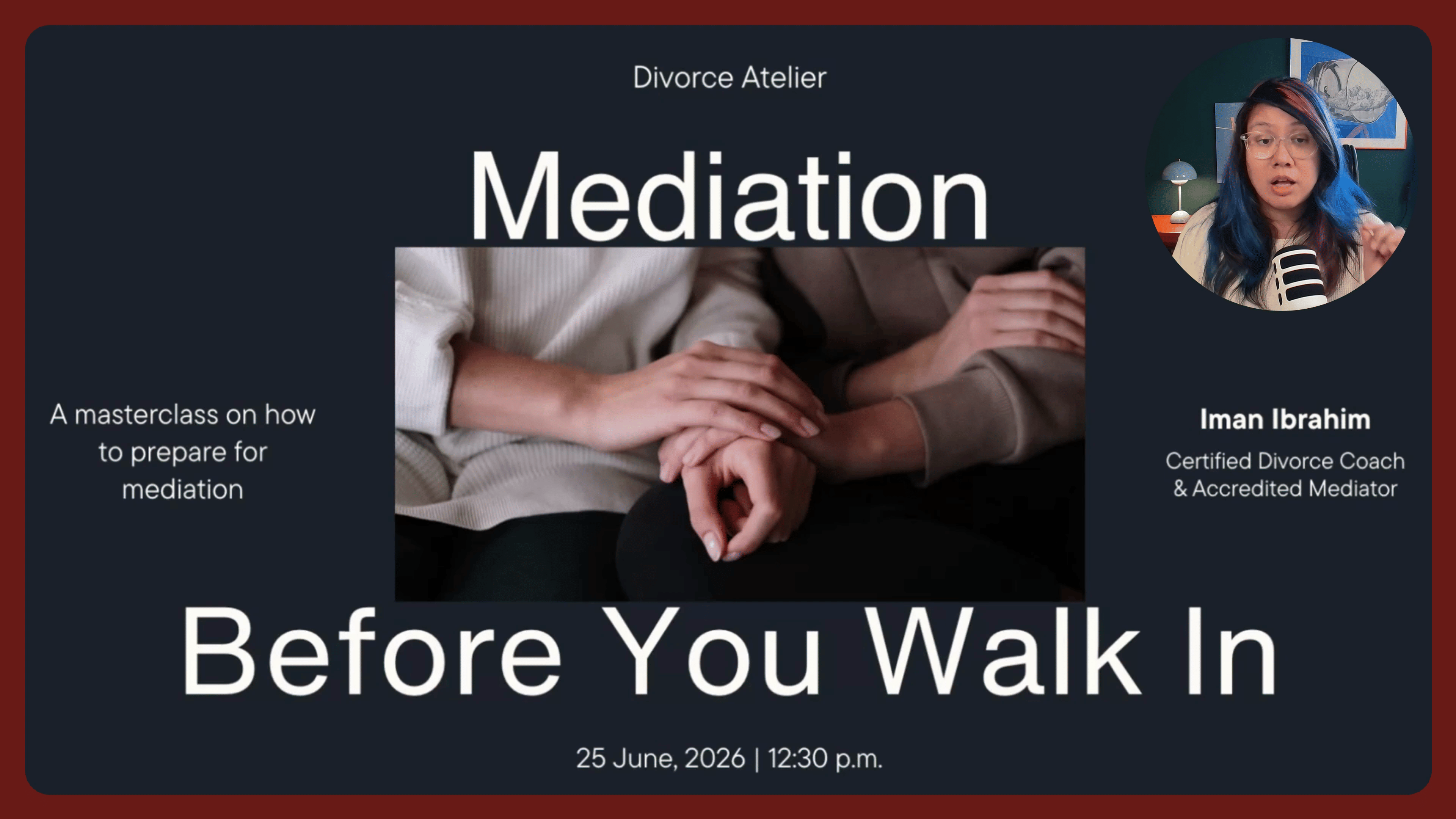 Divorce Atelier

Mediation

A masterclass on how to prepare for mediation

Iman Ibrahim

Certified Divorce Coach & Accredited Mediator

Before You Walk In

25 June, 2026 | 12:30 p.m.